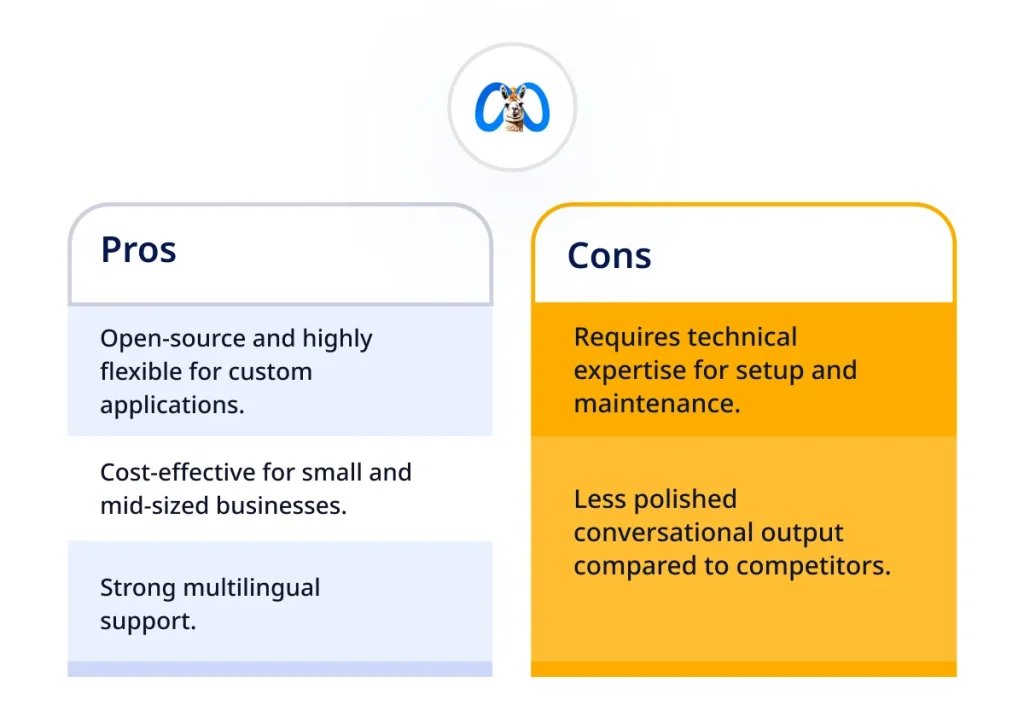 Pros

Open-source and highly flexible for custom applications.

Cost-effective for small and mid-sized businesses.

Strong multilingual support.

Cons

Requires technical expertise for setup and maintenance.

Less polished conversational output compared to competitors.